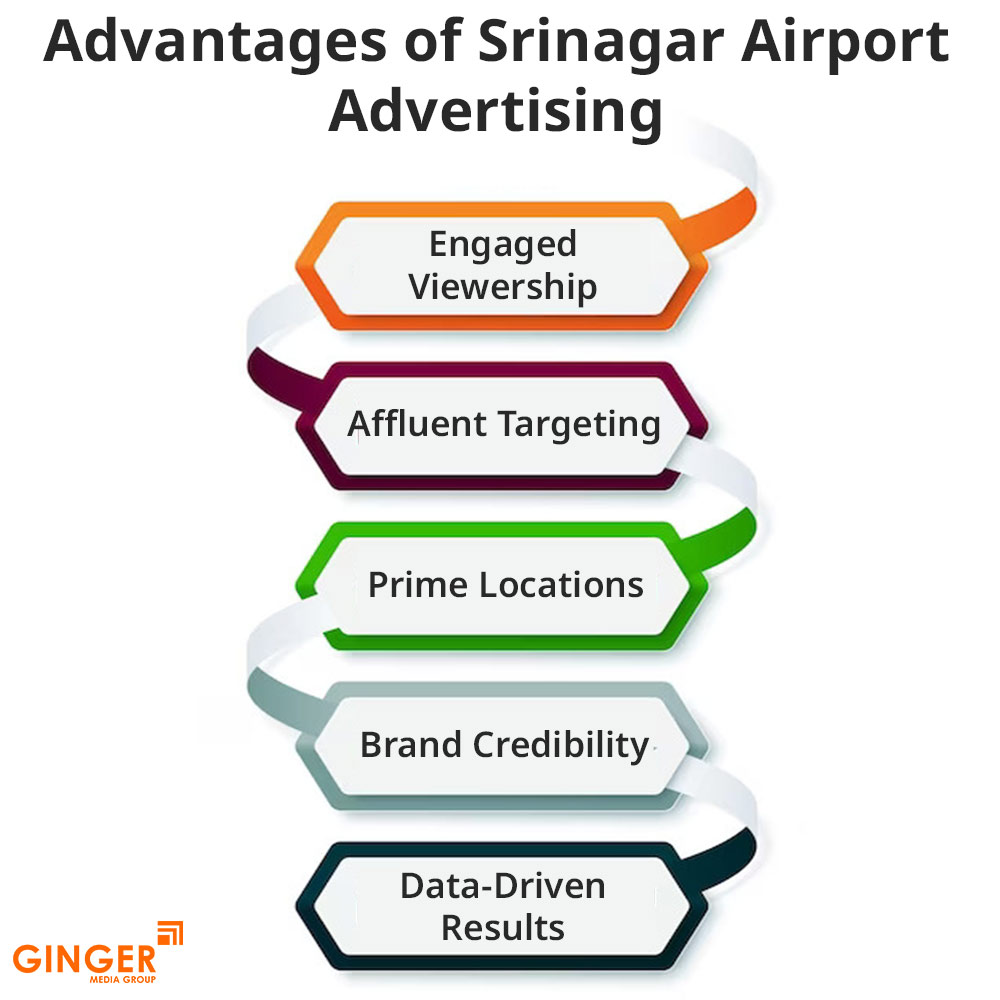 Advantages of Srinagar Airport Advertising

Engaged Viewership

Affluent Targeting

Prime Locations

Brand Credibility

Data-Driven Results

GINGER
MEDIA GROUP